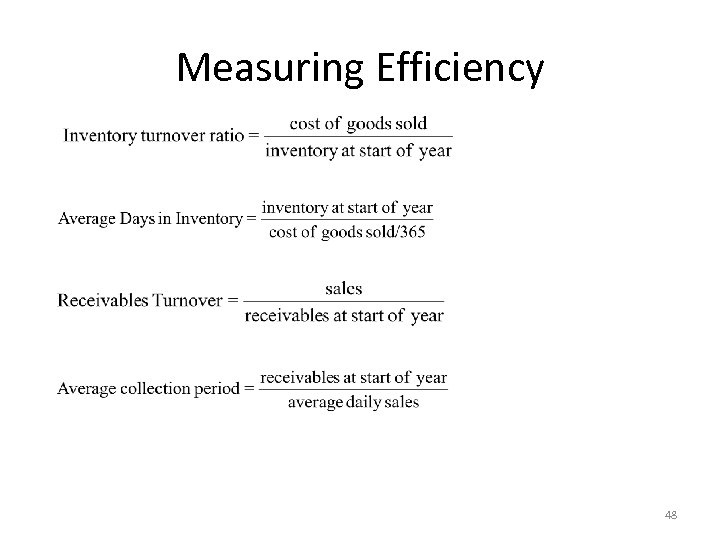 Measuring Efficiency

$\text{Inventory turnover ratio} = \frac{\text{cost of goods sold}}{\text{inventory at start of year}}$

$\text{Average Days in Inventory} = \frac{\text{inventory at start of year}}{\text{cost of goods sold/365}}$

$\text{Receivables Turnover} = \frac{\text{sales}}{\text{receivables at start of year}}$

$\text{Average collection period} = \frac{\text{receivables at start of year}}{\text{average daily sales}}$

48